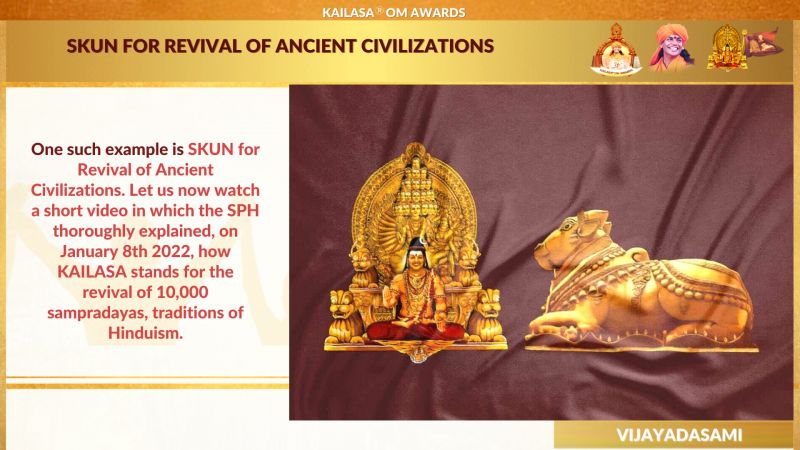 KAILASA® OM AWARDS

SKUN FOR REVIVAL OF ANCIENT CIVILIZATIONS

One such example is SKUN for Revival of Ancient Civilizations. Let us now watch a short video in which the SPH thoroughly explained, on January 8th 2022, how KAILASA stands for the revival of 10,000 sampradayas, traditions of Hinduism.

VIJAYADASAMI